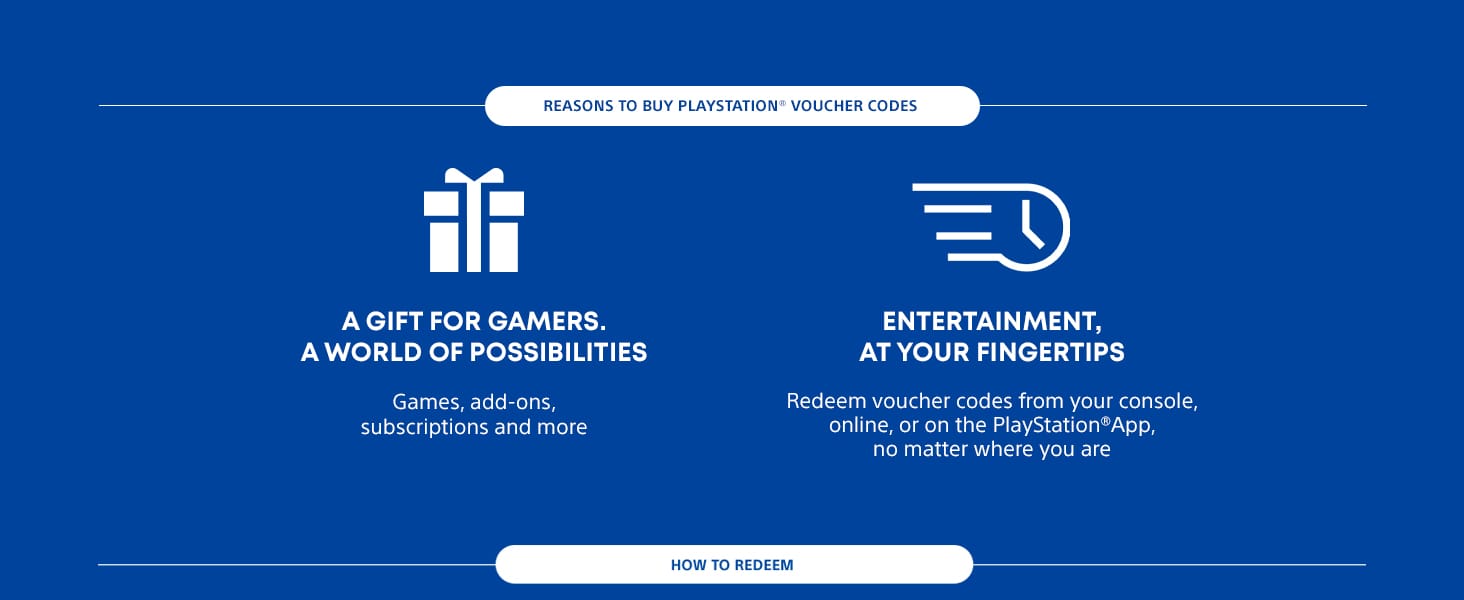 REASONS TO BUY PLAYSTATION® VOUCHER CODES

A GIFT FOR GAMERS.
A WORLD OF POSSIBILITIES

Games, add-ons, subscriptions and more

ENTERTAINMENT,
AT YOUR FINGERTIPS

Redeem voucher codes from your console, online, or on the PlayStation®App, no matter where you are

HOW TO REDEEM